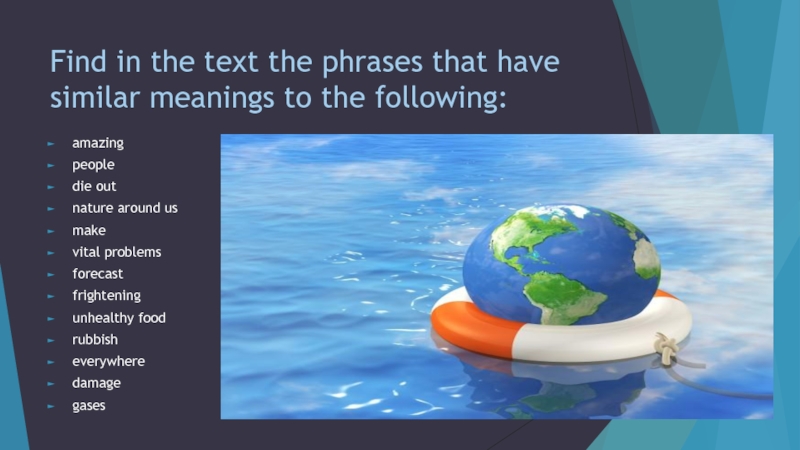 Find in the text the phrases that have similar meanings to the following:

- amazing
- people
- die out
- nature around us
- make
- vital problems
- forecast
- frightening
- unhealthy food
- rubbish
- everywhere
- damage
- gases